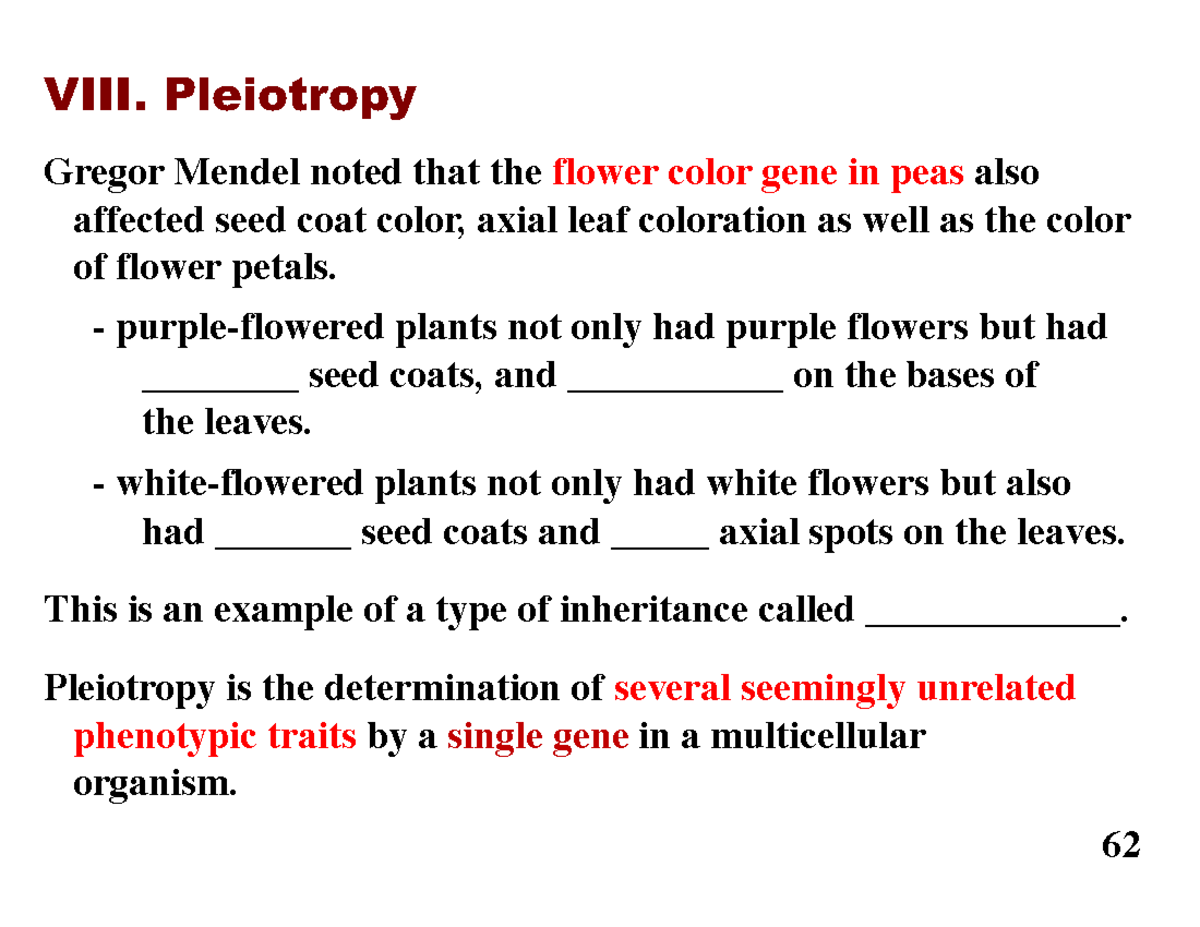 VIII. Pleiotropy

Gregor Mendel noted that the flower color gene in peas also affected seed coat color, axial leaf coloration as well as the color of flower petals.

- purple-flowered plants not only had purple flowers but had ________ seed coats, and ___________ on the bases of the leaves.

- white-flowered plants not only had white flowers but also had _______ seed coats and _____ axial spots on the leaves.

This is an example of a type of inheritance called _____________.

Pleiotropy is the determination of several seemingly unrelated phenotypic traits by a single gene in a multicellular organism.

62